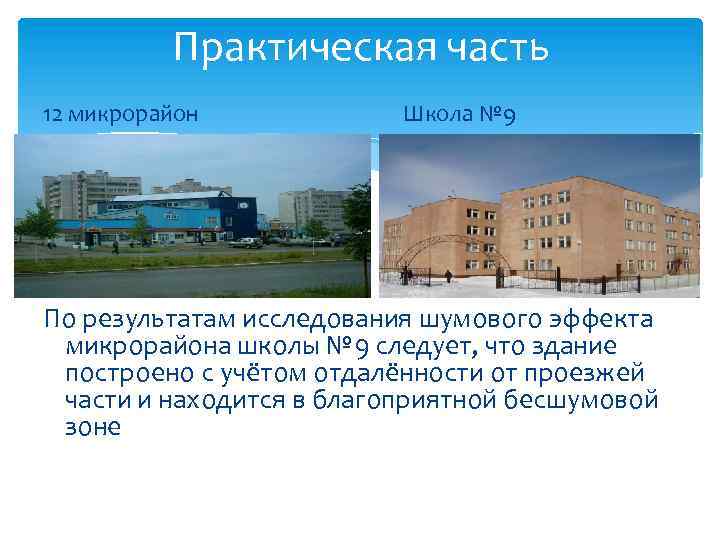 Практическая часть

12 микрорайон

Школа №9

По результатам исследования шумового эффекта микрорайона школы №9 следует, что здание построено с учётом отдалённости от проезжей части и находится в благоприятной бесшумовой зоне